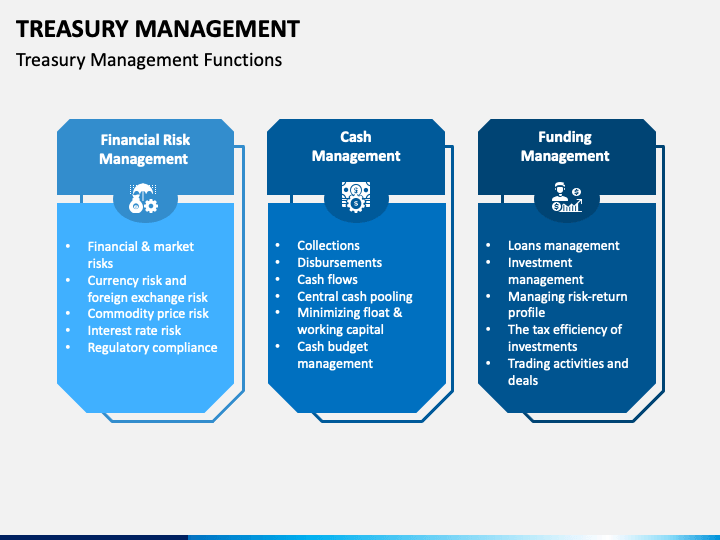 TREASURY MANAGEMENT

Treasury Management Functions

Financial Risk Management

- Financial & market risks
- Currency risk and foreign exchange risk
- Commodity price risk
- Interest rate risk
- Regulatory compliance

Cash Management

- Collections
- Disbursements
- Cash flows
- Central cash pooling
- Minimizing float & working capital
- Cash budget management

Funding Management

- Loans management
- Investment management
- Managing risk-return profile
- The tax efficiency of investments
- Trading activities and deals